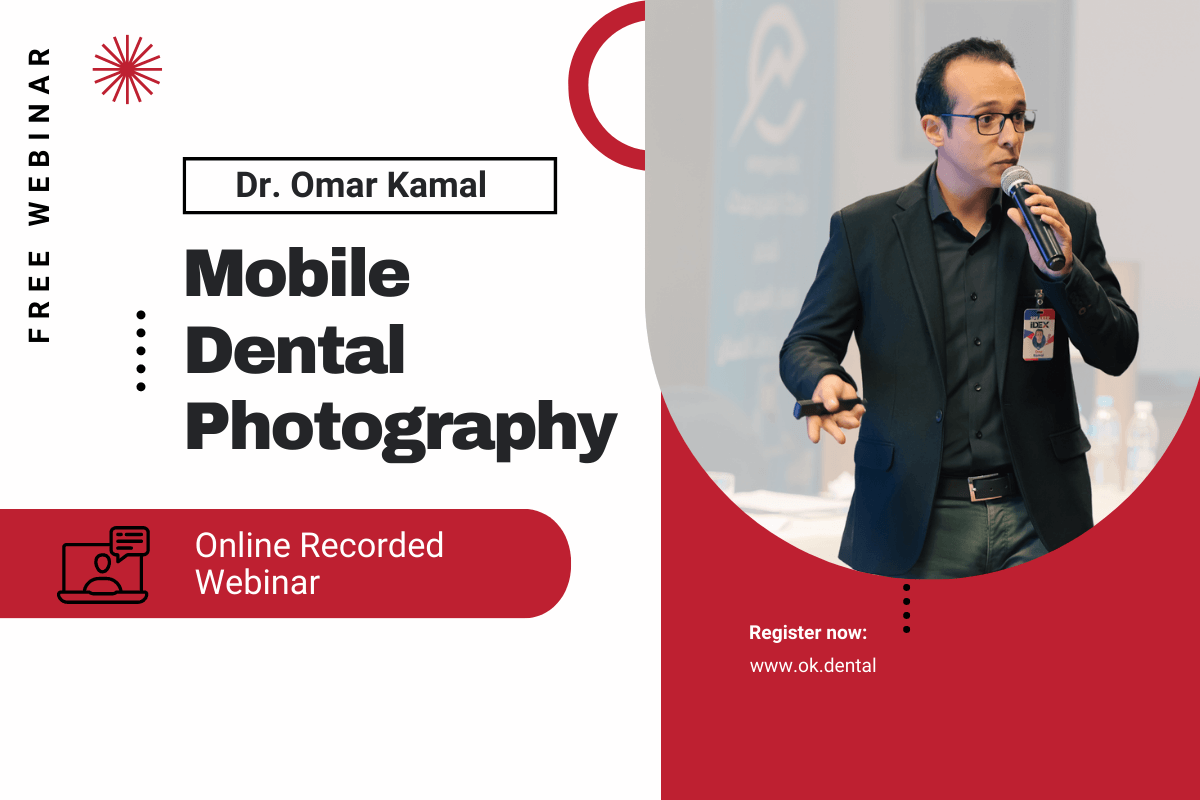 FREE WEBINAR

Dr. Omar Kamal

Mobile Dental Photography

Online Recorded Webinar

IDEX

Register now:

www.ok.dental